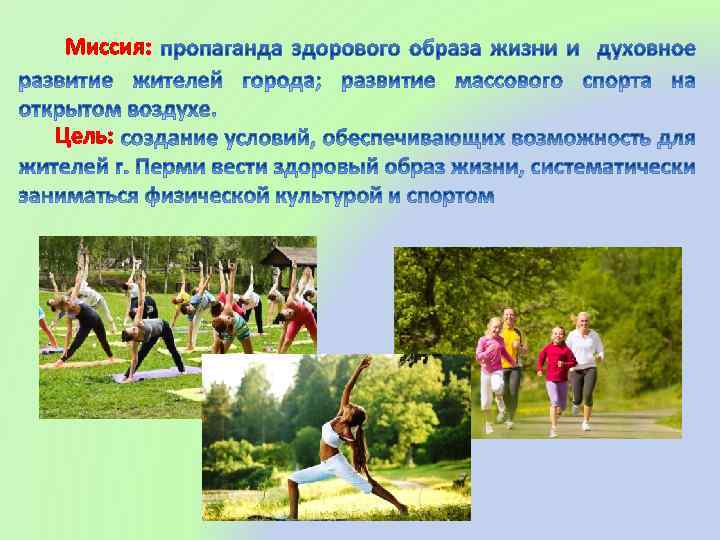 Миссия: пропаганда здорового образа жизни и духовное развитие жителей города; развитие массового спорта на открытом воздухе.

Цель: создание условий, обеспечивающих возможность для жителей г. Перми вести здоровый образ жизни, систематически заниматься физической культурой и спортом